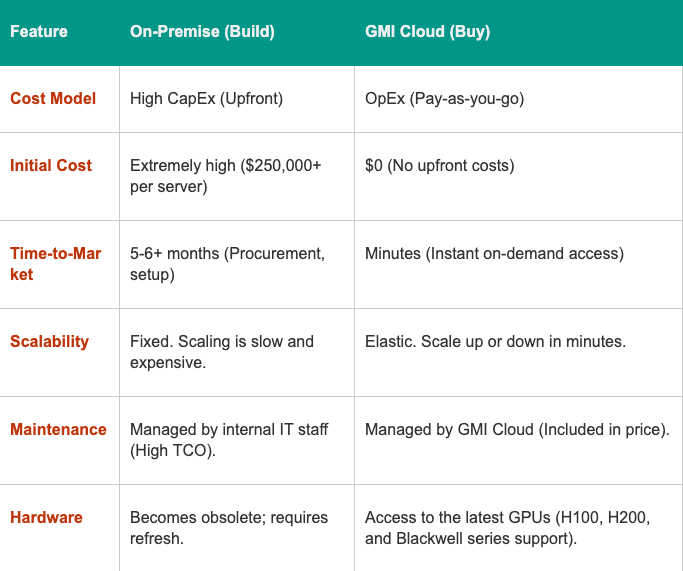 | Feature | On-Premise (Build) | GMI Cloud (Buy) |
|---|---|---|
| Cost Model | High CapEx (Upfront) | OpEx (Pay-as-you-go) |
| Initial Cost | Extremely high (\$250,000+ per server) | \$0 (No upfront costs) |
| Time-to-Market | 5-6+ months (Procurement, setup) | Minutes (Instant on-demand access) |
| Scalability | Fixed. Scaling is slow and expensive. | Elastic. Scale up or down in minutes. |
| Maintenance | Managed by internal IT staff (High TCO). | Managed by GMI Cloud (Included in price). |
| Hardware | Becomes obsolete; requires refresh. | Access to the latest GPUs (H100, H200, and Blackwell series support). |